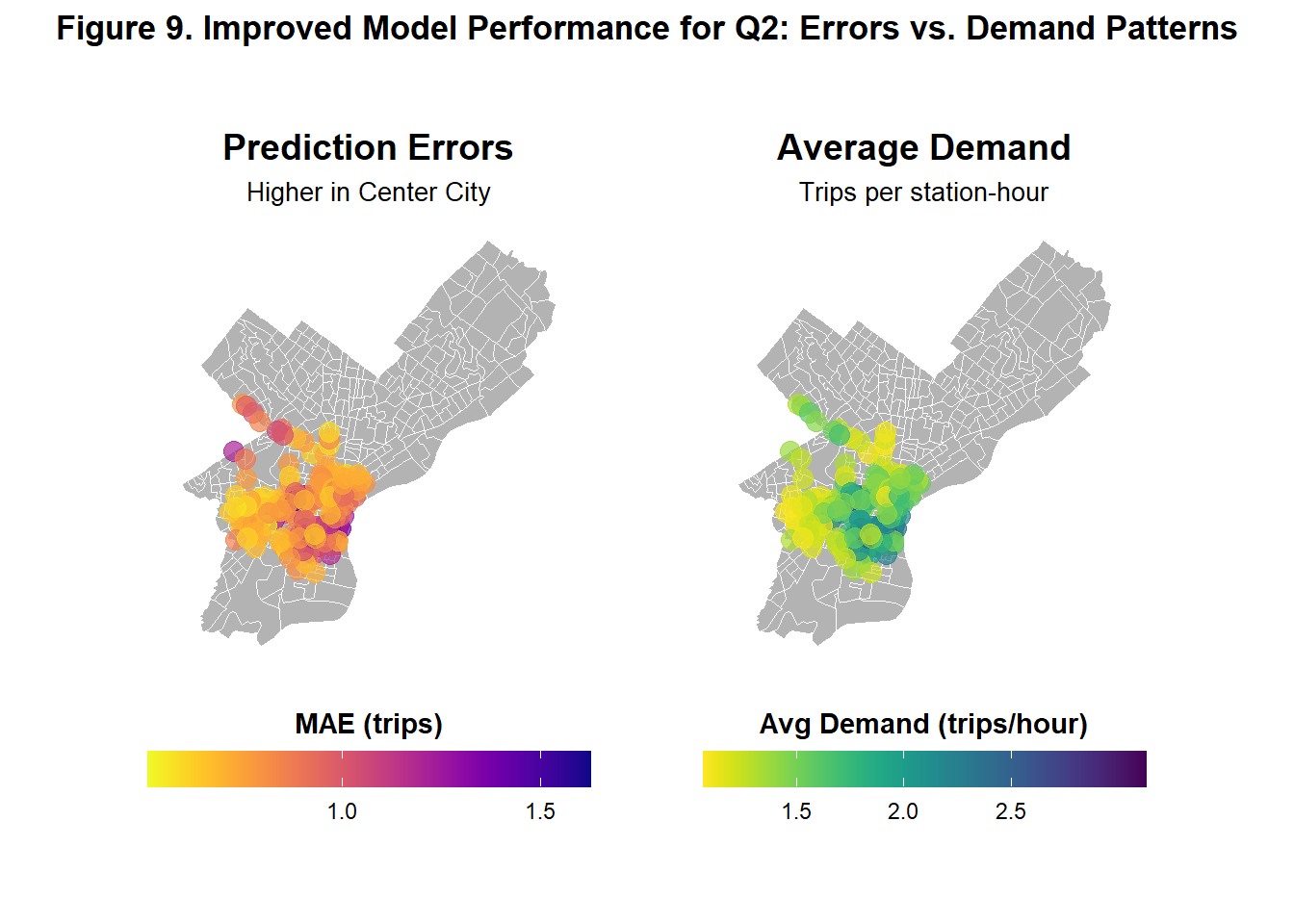 Figure 9. Improved Model Performance for Q2: Errors vs. Demand Patterns

Prediction Errors
Higher in Center City

MAE (trips)
1.0
1.5

Average Demand
Trips per station-hour

Avg Demand (trips/hour)
1.5
2.0
2.5